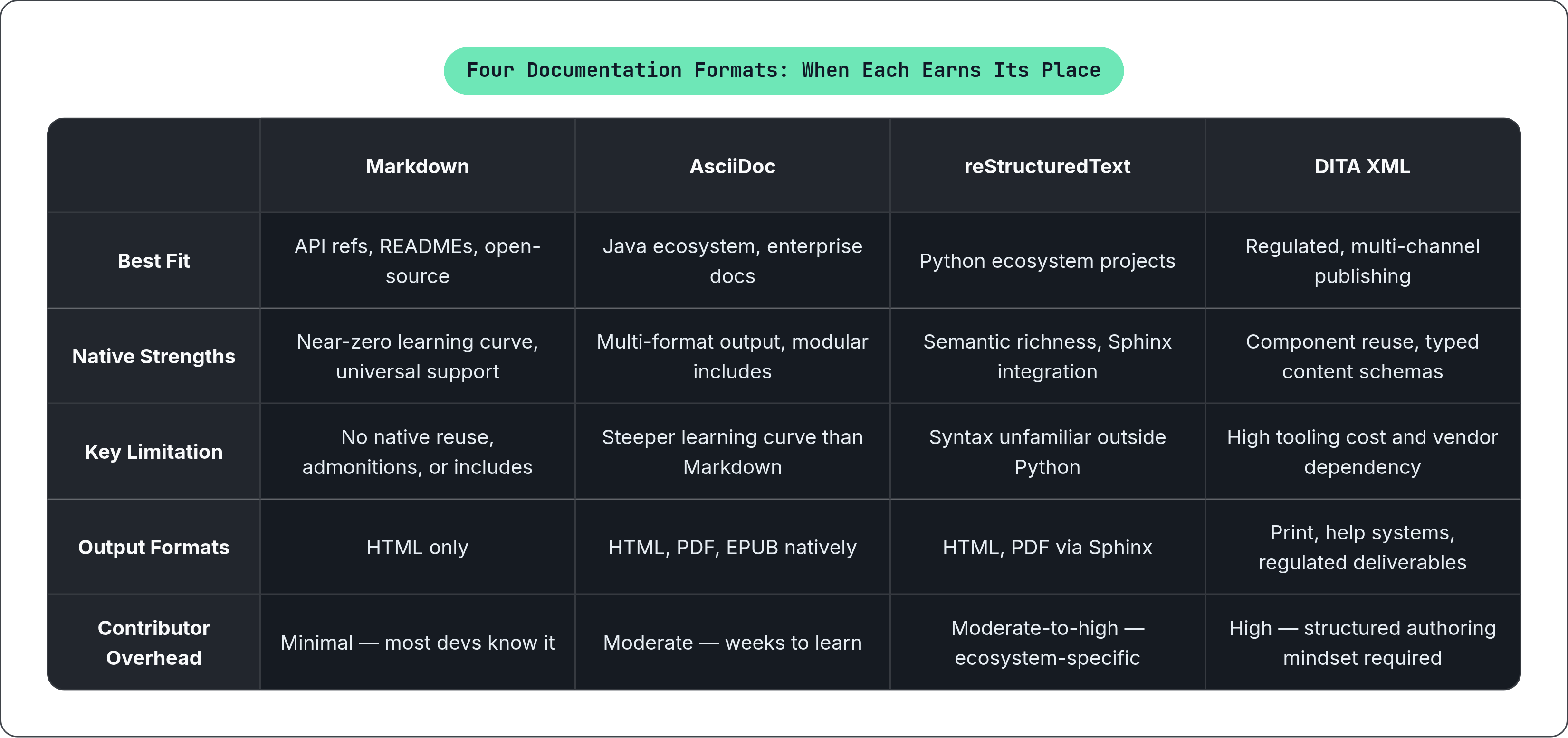 Four Documentation Formats: When Each Earns Its Place

| | Markdown | AsciiDoc | reStructuredText | DITA XML |
|---|---|---|---|---|
| Best Fit | API refs, READMEs, open-source | Java ecosystem, enterprise docs | Python ecosystem projects | Regulated, multi-channel publishing |
| Native Strengths | Near-zero learning curve, universal support | Multi-format output, modular includes | Semantic richness, Sphinx integration | Component reuse, typed content schemas |
| Key Limitation | No native reuse, admonitions, or includes | Steeper learning curve than Markdown | Syntax unfamiliar outside Python | High tooling cost and vendor dependency |
| Output Formats | HTML only | HTML, PDF, EPUB natively | HTML, PDF via Sphinx | Print, help systems, regulated deliverables |
| Contributor Overhead | Minimal — most devs know it | Moderate — weeks to learn | Moderate-to-high — ecosystem-specific | High — structured authoring mindset required |